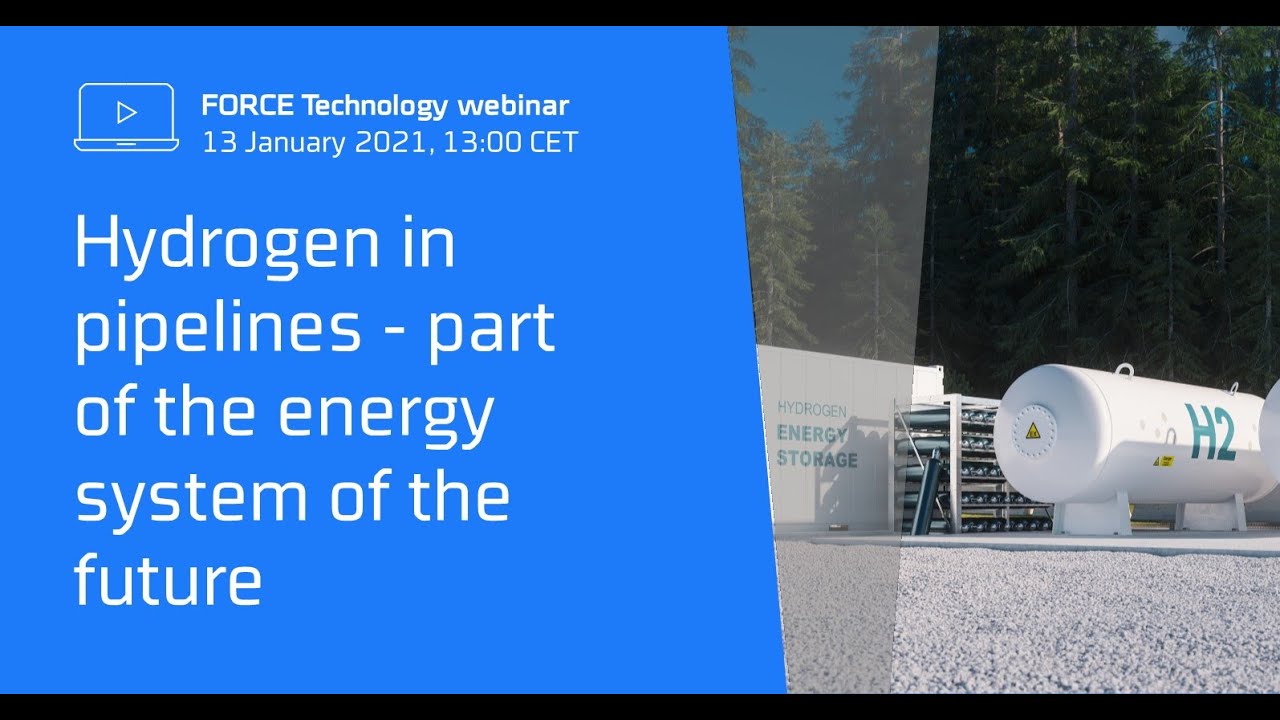 FORCE Technology webinar
13 January 2021, 13:00 CET

Hydrogen in pipelines - part of the energy system of the future

HYDROGEN
ENERGY
STORAGE

H2